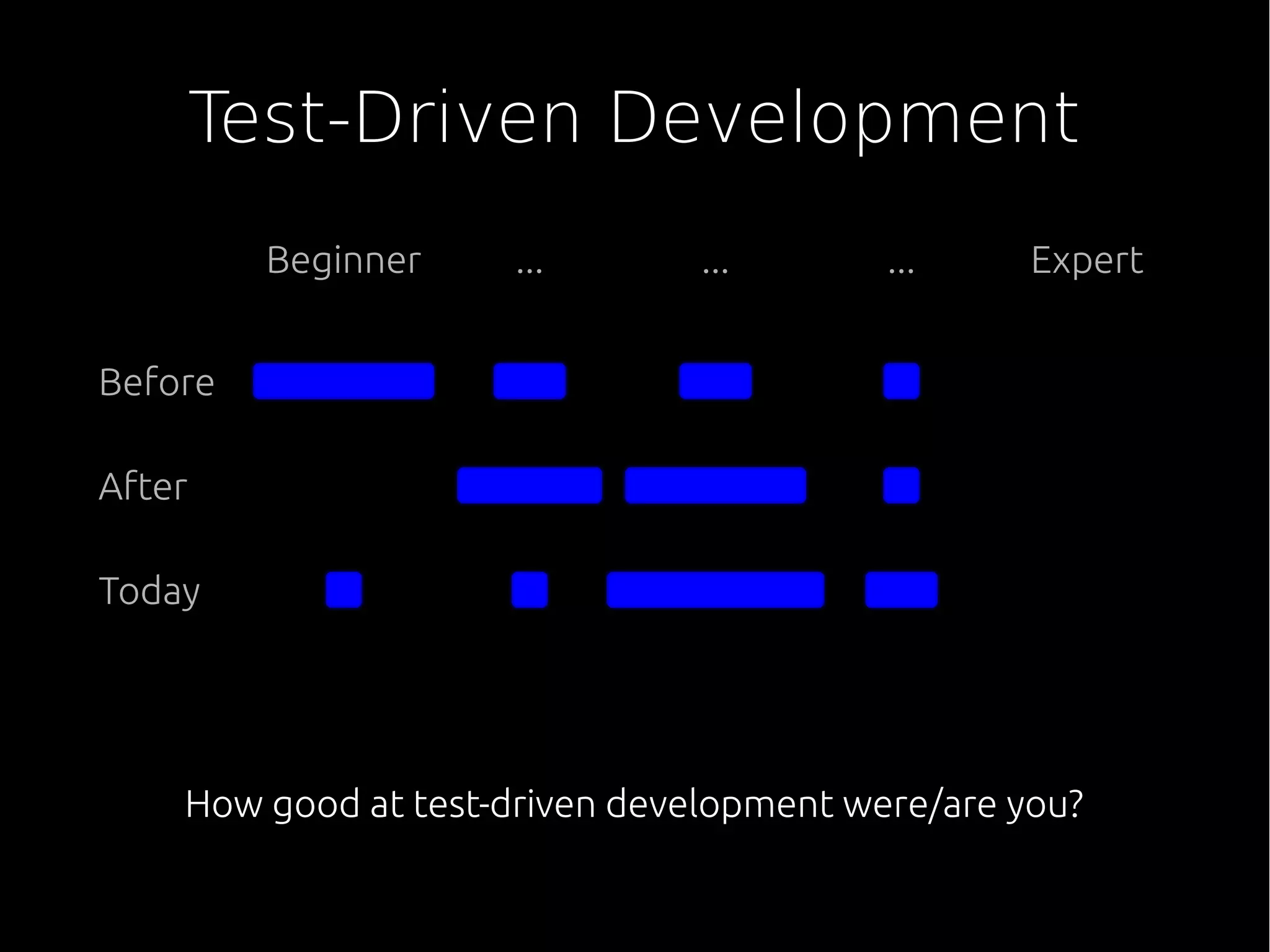 Test-Driven Development

Beginner ... ... ... Expert

Before

After

Today

How good at test-driven development were/are you?